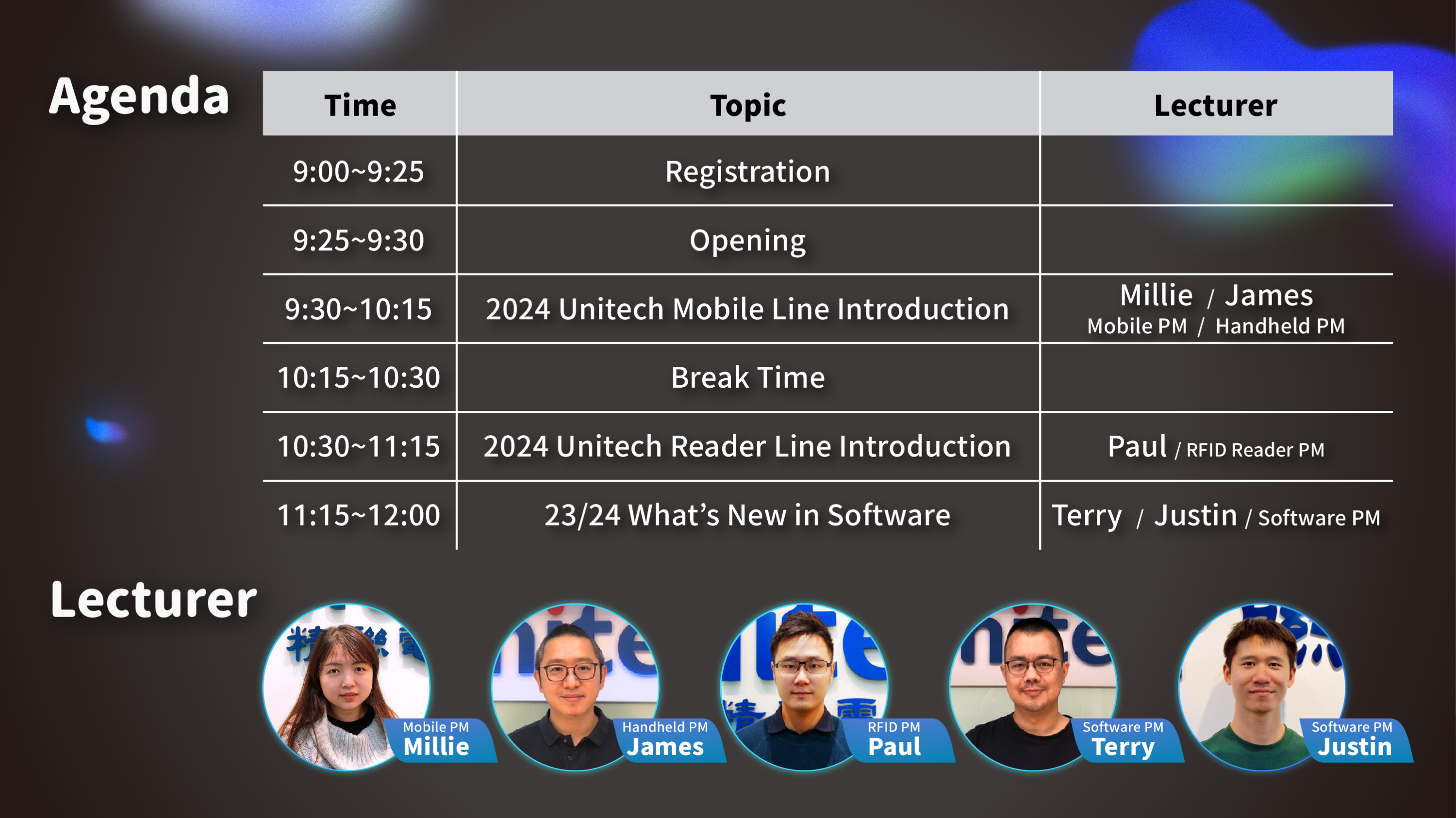 Agenda

| Time | Topic | Lecturer |
|---|---|---|
| 9:00~9:25 | Registration | |
| 9:25~9:30 | Opening | |
| 9:30~10:15 | 2024 Unitech Mobile Line Introduction | Millie / James Mobile PM / Handheld PM |
| 10:15~10:30 | Break Time | |
| 10:30~11:15 | 2024 Unitech Reader Line Introduction | Paul / RFID Reader PM |
| 11:15~12:00 | 23/24 What's New in Software | Terry / Justin / Software PM |

Lecturer

Mobile PM
Millie

Handheld PM
James

RFID PM
Paul

Software PM
Terry

Software PM
Justin